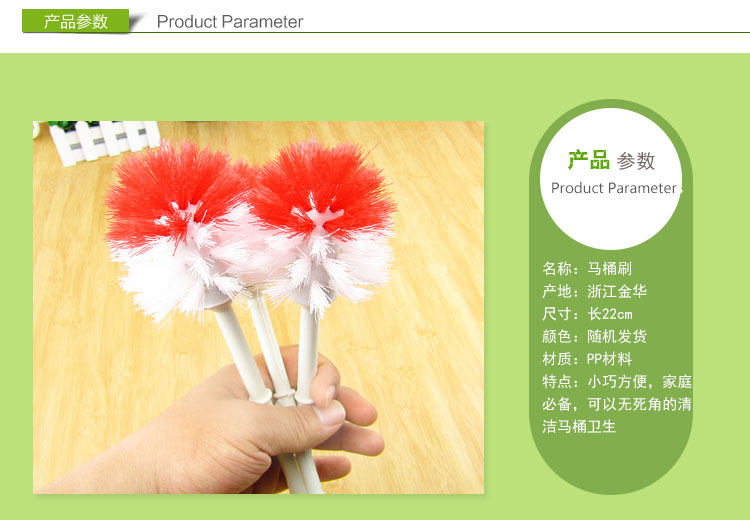 产品参数 Product Parameter

产品 参数
Product Parameter

名称：马桶刷
产地：浙江金华
尺寸：长22cm
颜色：随机发货
材质：PP材料
特点：小巧方便，家庭必备，可以无死角的清洁马桶卫生